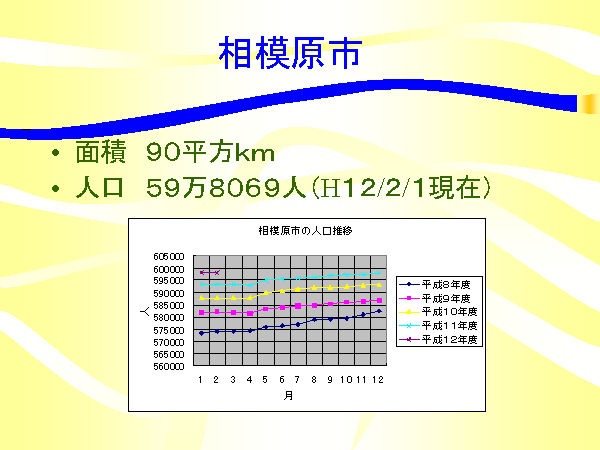 相模原市

• 面積　90平方km
• 人口　59万8069人（H12/2/1現在）

相模原市の人口推移

605000
600000
595000
590000
585000
580000
575000
570000
565000
560000

人

1 2 3 4 5 6 7 8 9 10 11 12
月

平成8年度
平成9年度
平成10年度
平成11年度
平成12年度